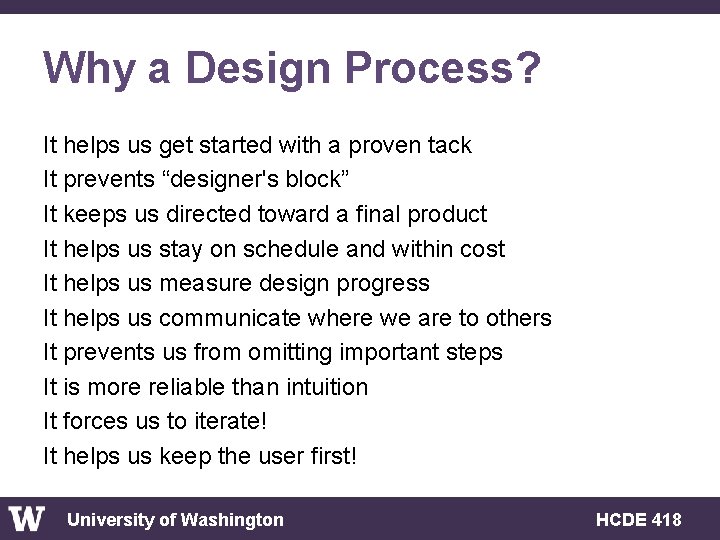 Why a Design Process?

It helps us get started with a proven tack
It prevents “designer's block”
It keeps us directed toward a final product
It helps us stay on schedule and within cost
It helps us measure design progress
It helps us communicate where we are to others
It prevents us from omitting important steps
It is more reliable than intuition
It forces us to iterate!
It helps us keep the user first!

W University of Washington HCDE 418